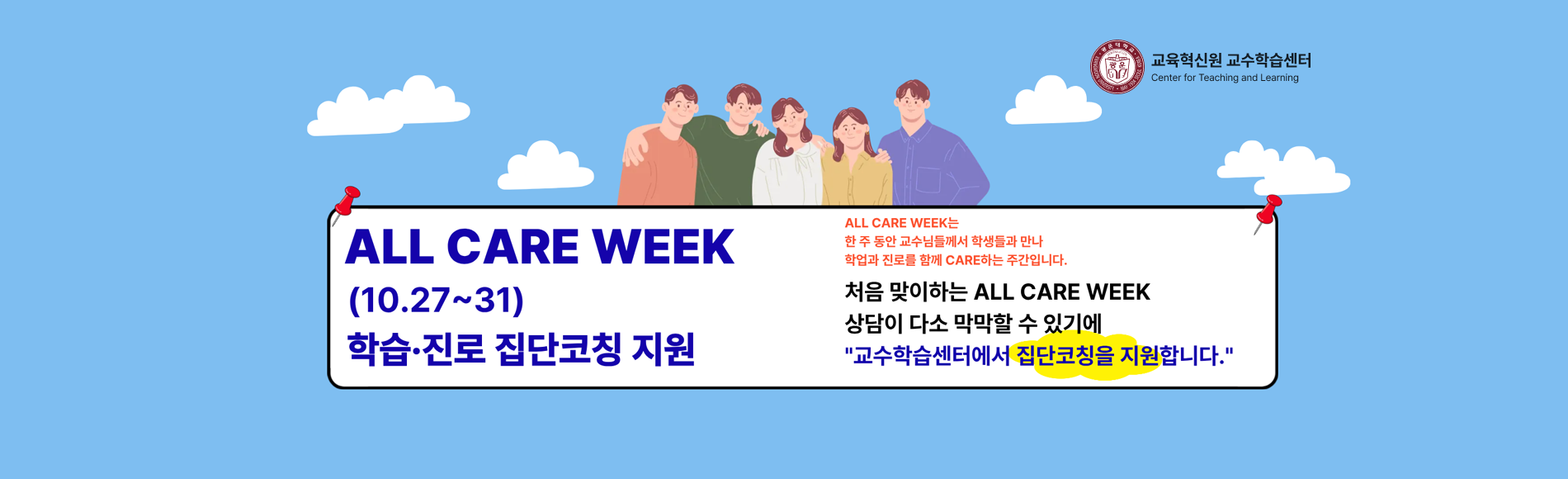 교육혁신원 교수학습센터
Center for Teaching and Learning

ALL CARE WEEK
(10.27~31)
학습·진로 집단코칭 지원

ALL CARE WEEK는
한 주 동안 교수님들께서 학생들과 만나
학업과 진로를 함께 CARE하는 주간입니다.

처음 맞이하는 ALL CARE WEEK
상담이 다소 막막할 수 있기에
"교수학습센터에서 집단코칭을 지원합니다."